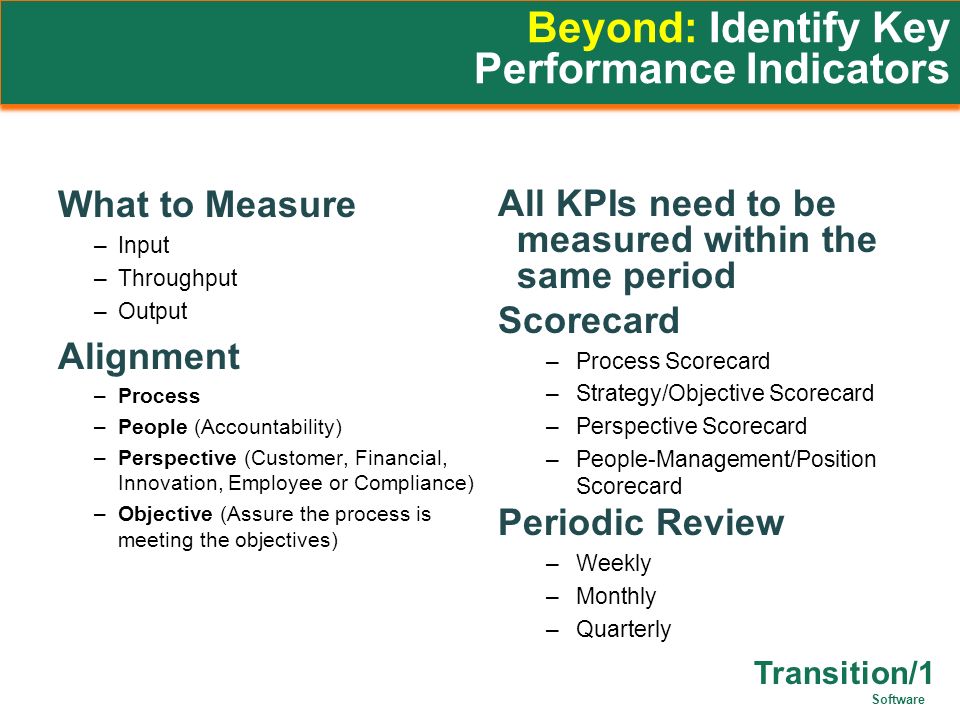 Beyond: Identify Key Performance Indicators

What to Measure
– Input
– Throughput
– Output

Alignment
– Process
– People (Accountability)
– Perspective (Customer, Financial, Innovation, Employee or Compliance)
– Objective (Assure the process is meeting the objectives)

All KPIs need to be measured within the same period

Scorecard
– Process Scorecard
– Strategy/Objective Scorecard
– Perspective Scorecard
– People-Management/Position Scorecard

Periodic Review
– Weekly
– Monthly
– Quarterly

Transition/1
Software